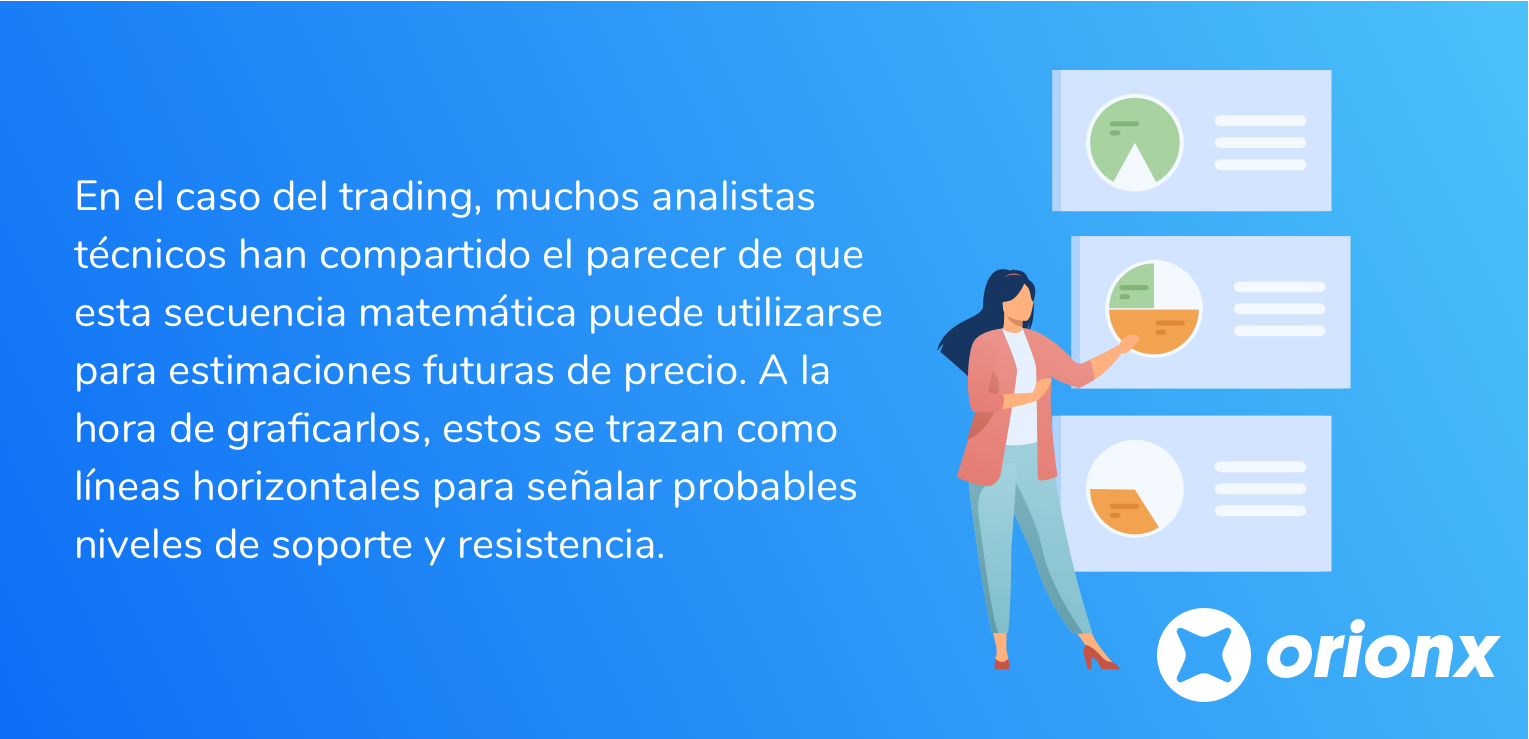 En el caso del trading, muchos analistas técnicos han compartido el parecer de que esta secuencia matemática puede utilizarse para estimaciones futuras de precio. A la hora de graficarlos, estos se trazan como líneas horizontales para señalar probables niveles de soporte y resistencia.

orionx